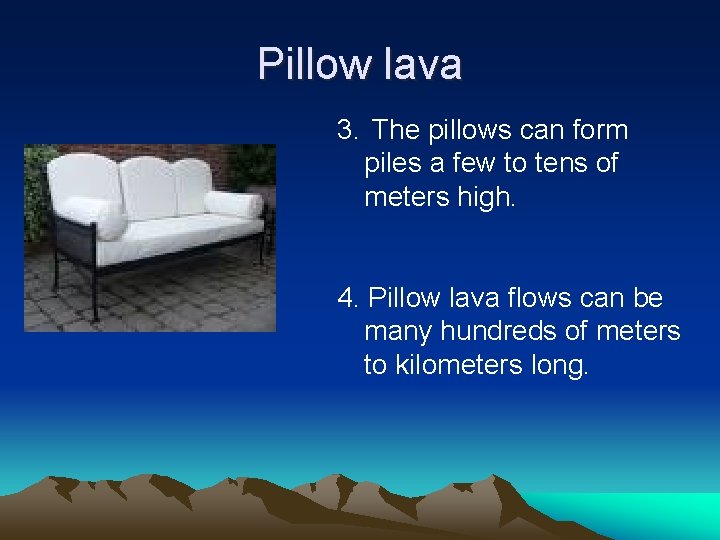 Pillow lava

3. The pillows can form piles a few to tens of meters high.

4. Pillow lava flows can be many hundreds of meters to kilometers long.